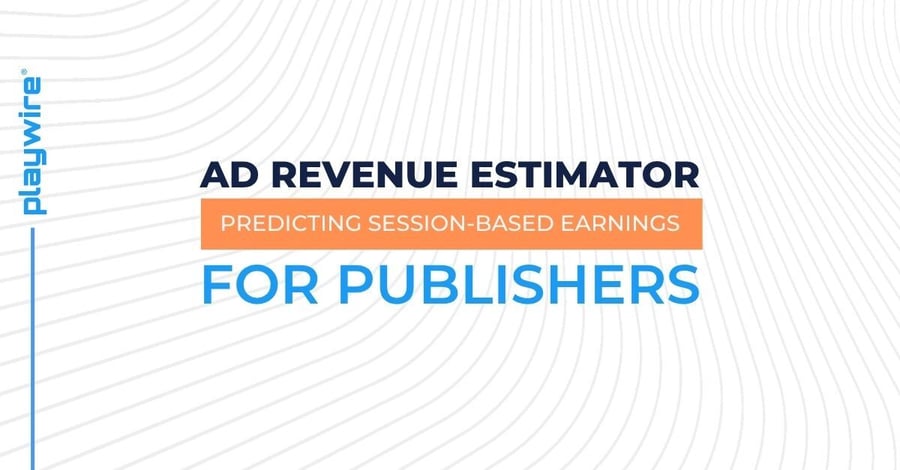 playwire®

AD REVENUE ESTIMATOR

PREDICTING SESSION-BASED EARNINGS

FOR PUBLISHERS